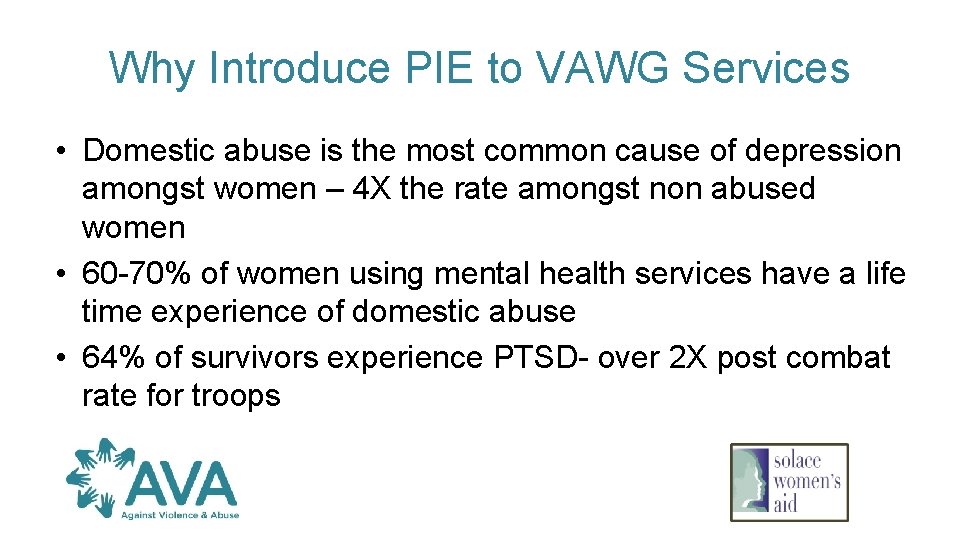 Why Introduce PIE to VAWG Services

• Domestic abuse is the most common cause of depression amongst women – 4X the rate amongst non abused women

• 60-70% of women using mental health services have a life time experience of domestic abuse

• 64% of survivors experience PTSD- over 2X post combat rate for troops

AVA
Against Violence & Abuse

solace women's aid